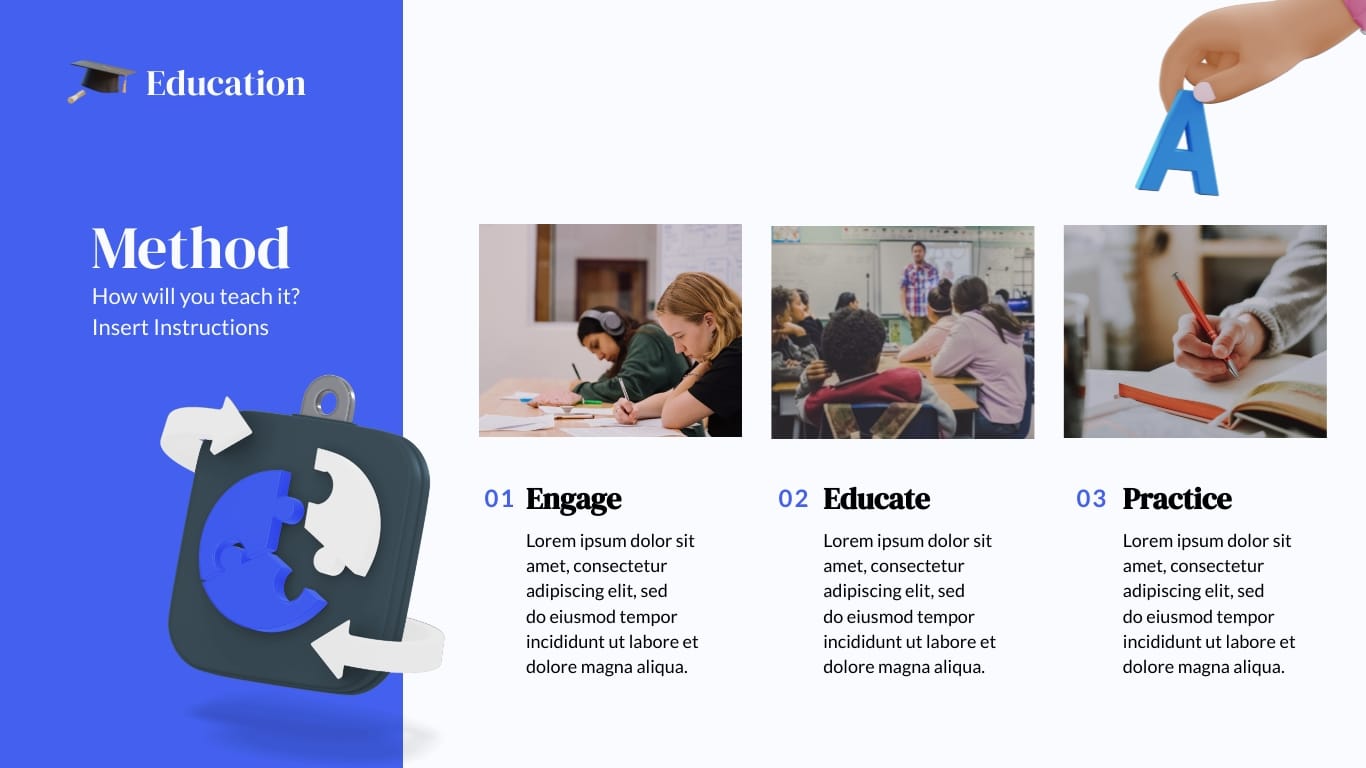 Education

Method
How will you teach it?
Insert Instructions

A

01 Engage
Lorem ipsum dolor sit amet, consectetur adipiscing elit, sed do eiusmod tempor incididunt ut labore et dolore magna aliqua.

02 Educate
Lorem ipsum dolor sit amet, consectetur adipiscing elit, sed do eiusmod tempor incididunt ut labore et dolore magna aliqua.

03 Practice
Lorem ipsum dolor sit amet, consectetur adipiscing elit, sed do eiusmod tempor incididunt ut labore et dolore magna aliqua.